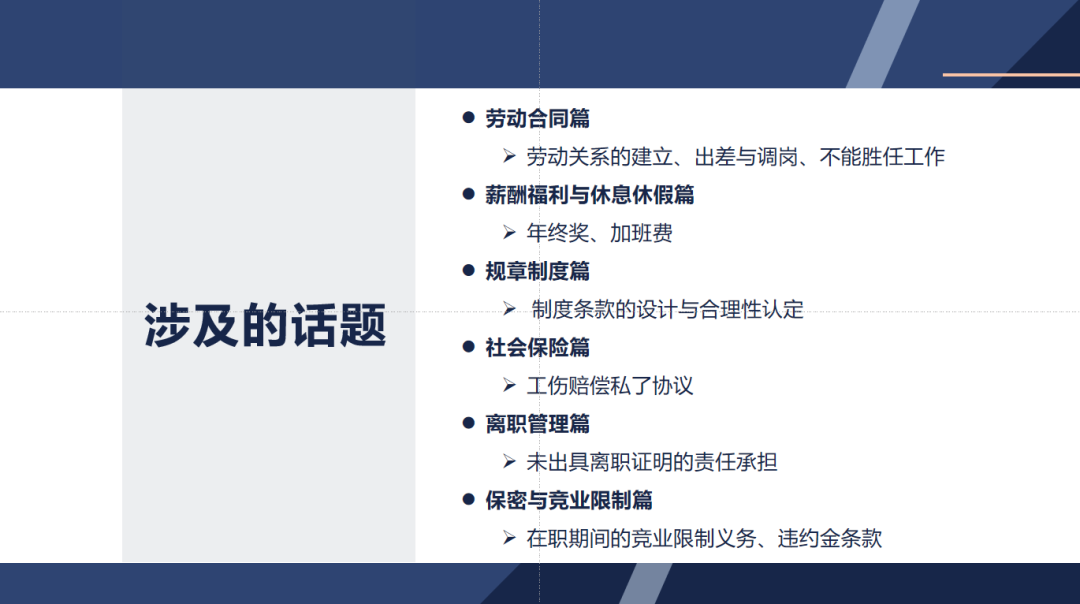 涉及的话题

● 劳动合同篇
➢ 劳动关系的建立、出差与调岗、不能胜任工作
● 薪酬福利与休息休假篇
➢ 年终奖、加班费
● 规章制度篇
➢ 制度条款的设计与合理性认定
● 社会保险篇
➢ 工伤赔偿私了协议
● 离职管理篇
➢ 未出具离职证明的责任承担
● 保密与竞业限制篇
➢ 在职期间的竞业限制义务、违约金条款